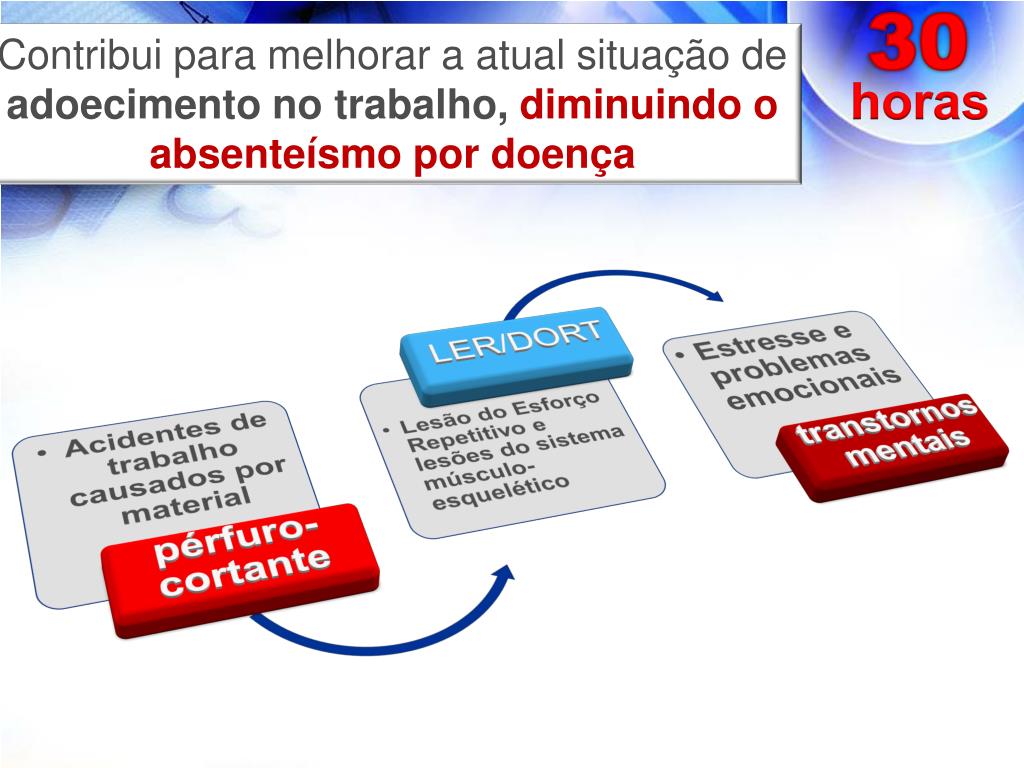 Contribui para melhorar a atual situação de adoecimento no trabalho, diminuindo o absenteísmo por doença

30 horas

• Acidentes de trabalho causados por material

pérfuro-cortante

LER/DORT

• Lesão do Esforço Repetitivo e lesões do sistema músculo-esquelético

• Estresse e problemas emocionais

transtornos mentais